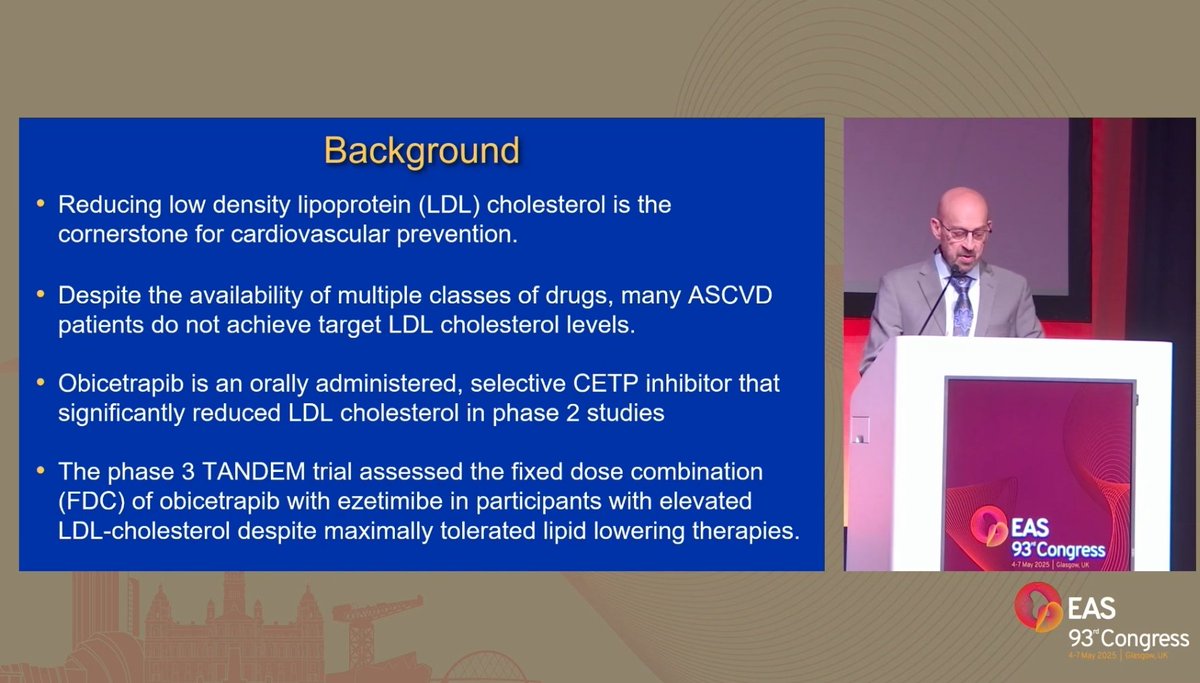 Background

• Reducing low density lipoprotein (LDL) cholesterol is the cornerstone for cardiovascular prevention.

• Despite the availability of multiple classes of drugs, many ASCVD patients do not achieve target LDL cholesterol levels.

• Obicetrapib is an orally administered, selective CETP inhibitor that significantly reduced LDL cholesterol in phase 2 studies

• The phase 3 TANDEM trial assessed the fixed dose combination (FDC) of obicetrapib with ezetimibe in participants with elevated LDL-cholesterol despite maximally tolerated lipid lowering therapies.

EAS
93rd Congress
4-7 May 2025 | Glasgow, UK

EAS
93rd Congress
4-7 May 2025 | Glasgow, UK